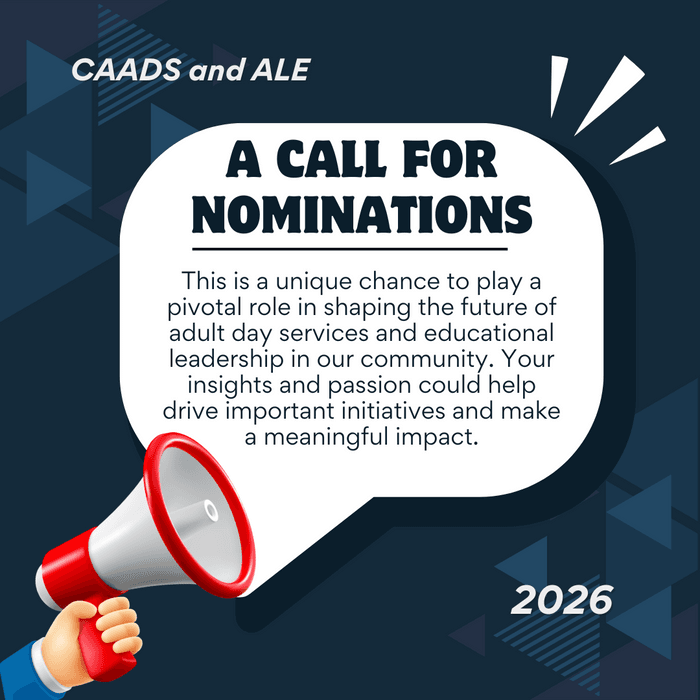 CAADS and ALE

A CALL FOR NOMINATIONS

This is a unique chance to play a pivotal role in shaping the future of adult day services and educational leadership in our community. Your insights and passion could help drive important initiatives and make a meaningful impact.

2026